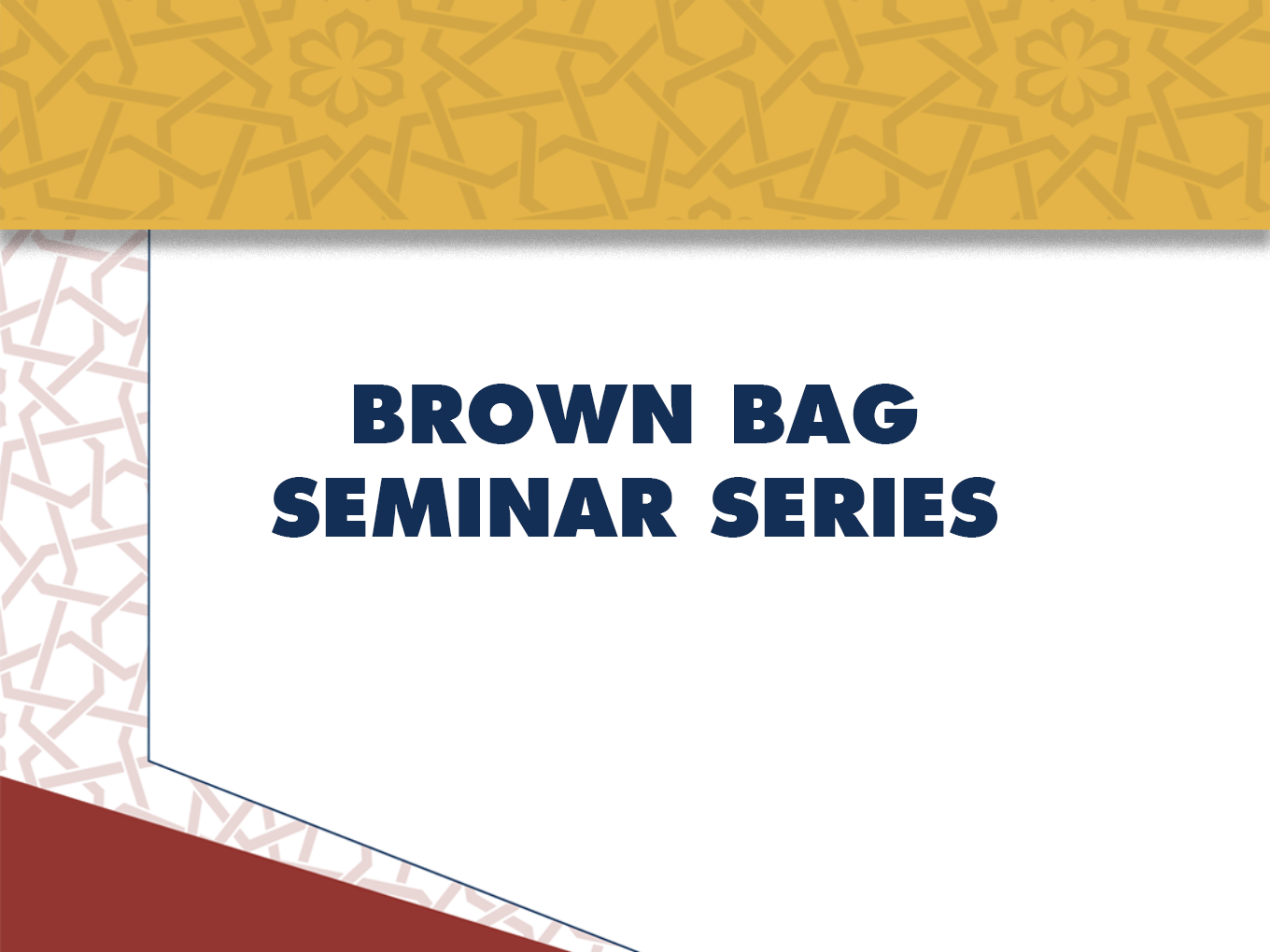 BROWN BAG
SEMINAR SERIES